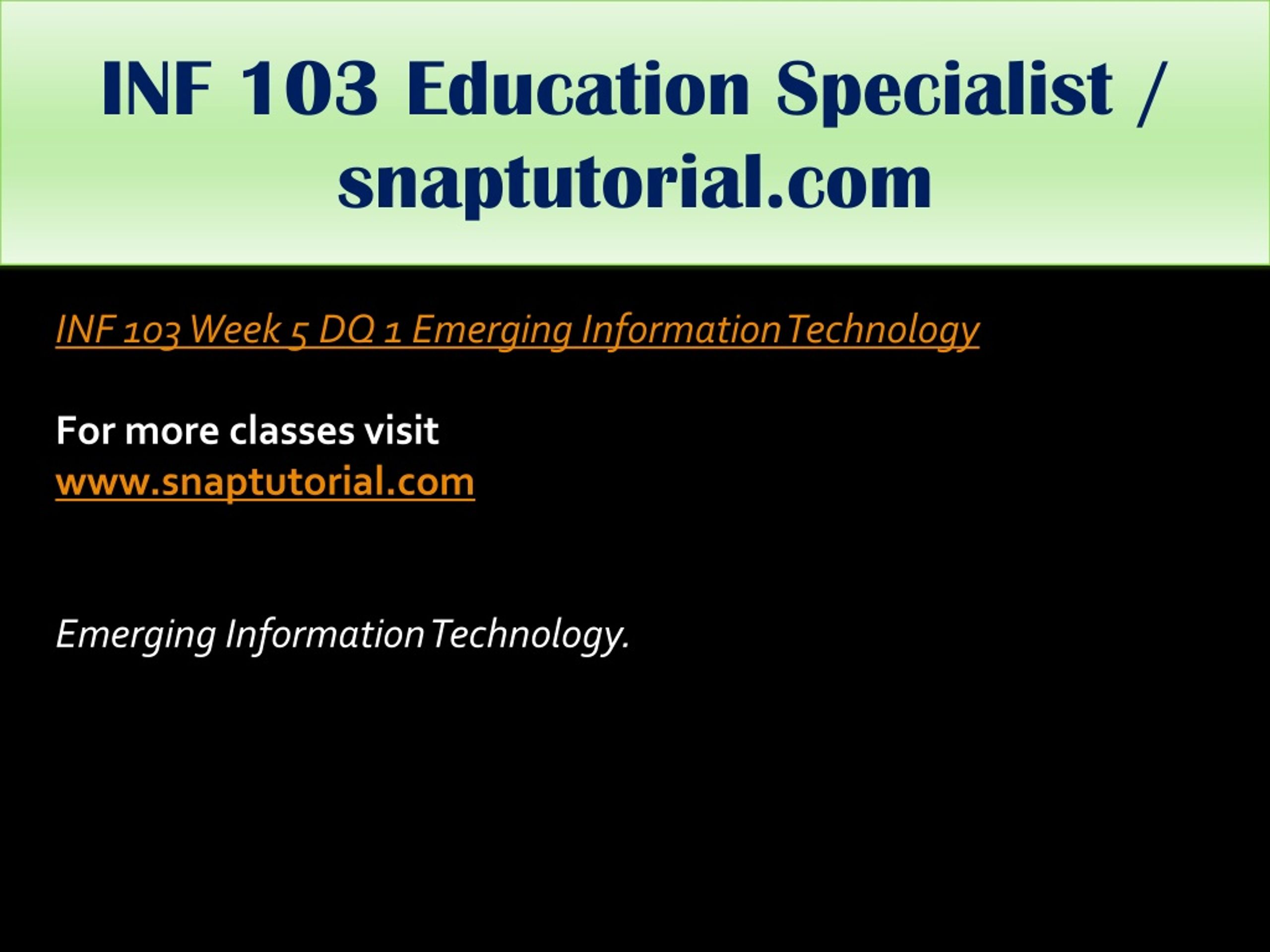 INF 103 Education Specialist / snaptutorial.com

INF 103 Week 5 DQ 1 Emerging Information Technology

For more classes visit
www.snaptutorial.com

Emerging Information Technology.